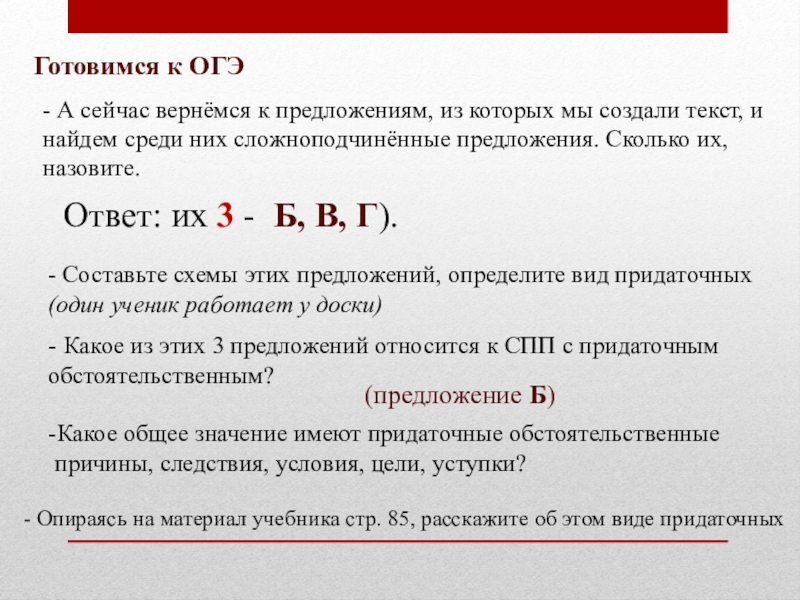 Готовимся к ОГЭ

- А сейчас вернёмся к предложениям, из которых мы создали текст, и найдем среди них сложноподчинённые предложения. Сколько их, назовите.

Ответ: их 3 - Б, В, Г).

- Составьте схемы этих предложений, определите вид придаточных (один ученик работает у доски)

- Какое из этих 3 предложений относится к СПП с придаточным обстоятельственным?

(предложение Б)

-Какое общее значение имеют придаточные обстоятельственные причины, следствия, условия, цели, уступки?

- Опираясь на материал учебника стр. 85, расскажите об этом виде придаточных